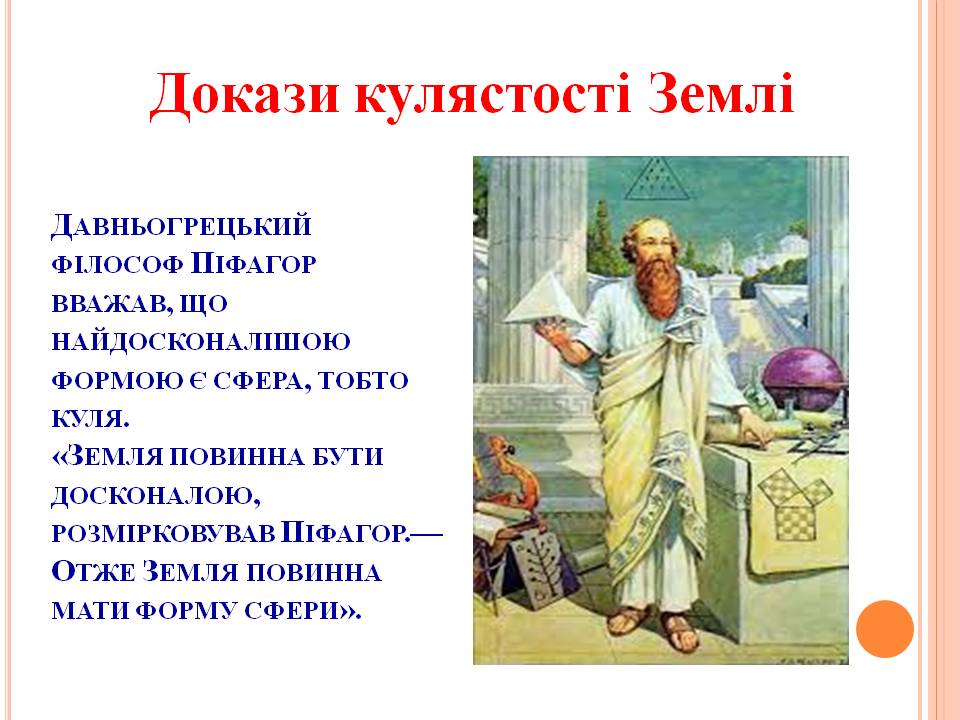 Докази кулястості Землі

Давньогрецький філософ Піфагор вважав, що найдосконалішою формою є сфера, тобто куля.
«Земля повинна бути досконалою, розмірковував Піфагор.— Отже Земля повинна мати форму сфери».